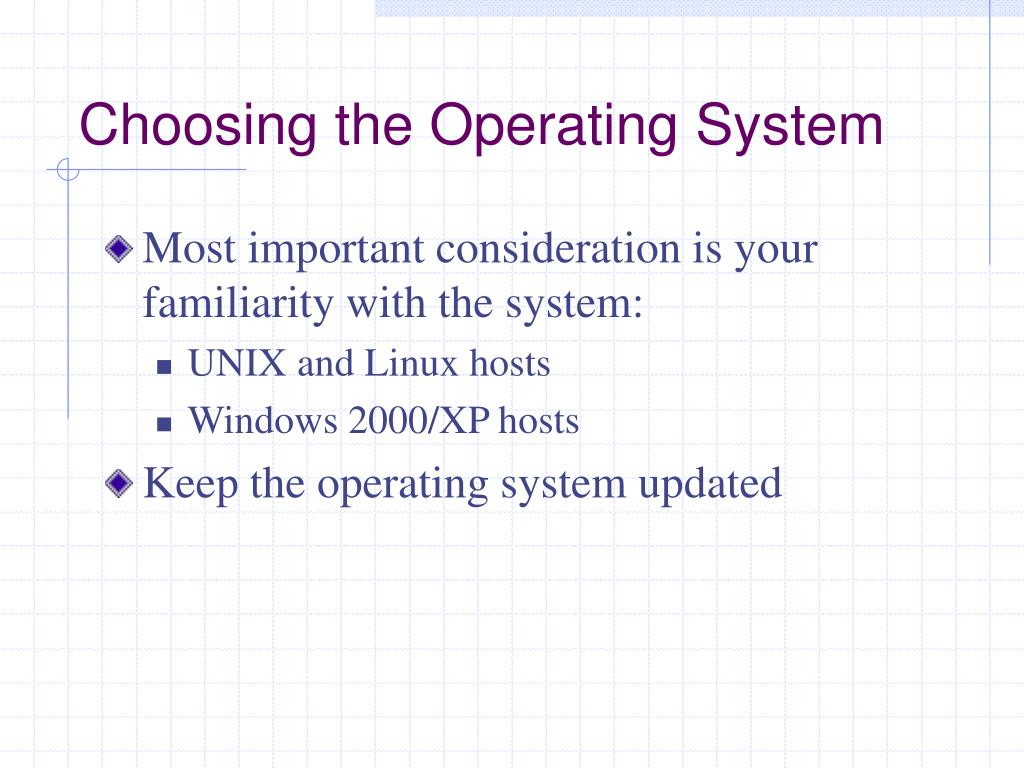 Choosing the Operating System

Most important consideration is your familiarity with the system:

UNIX and Linux hosts

Windows 2000/XP hosts

Keep the operating system updated